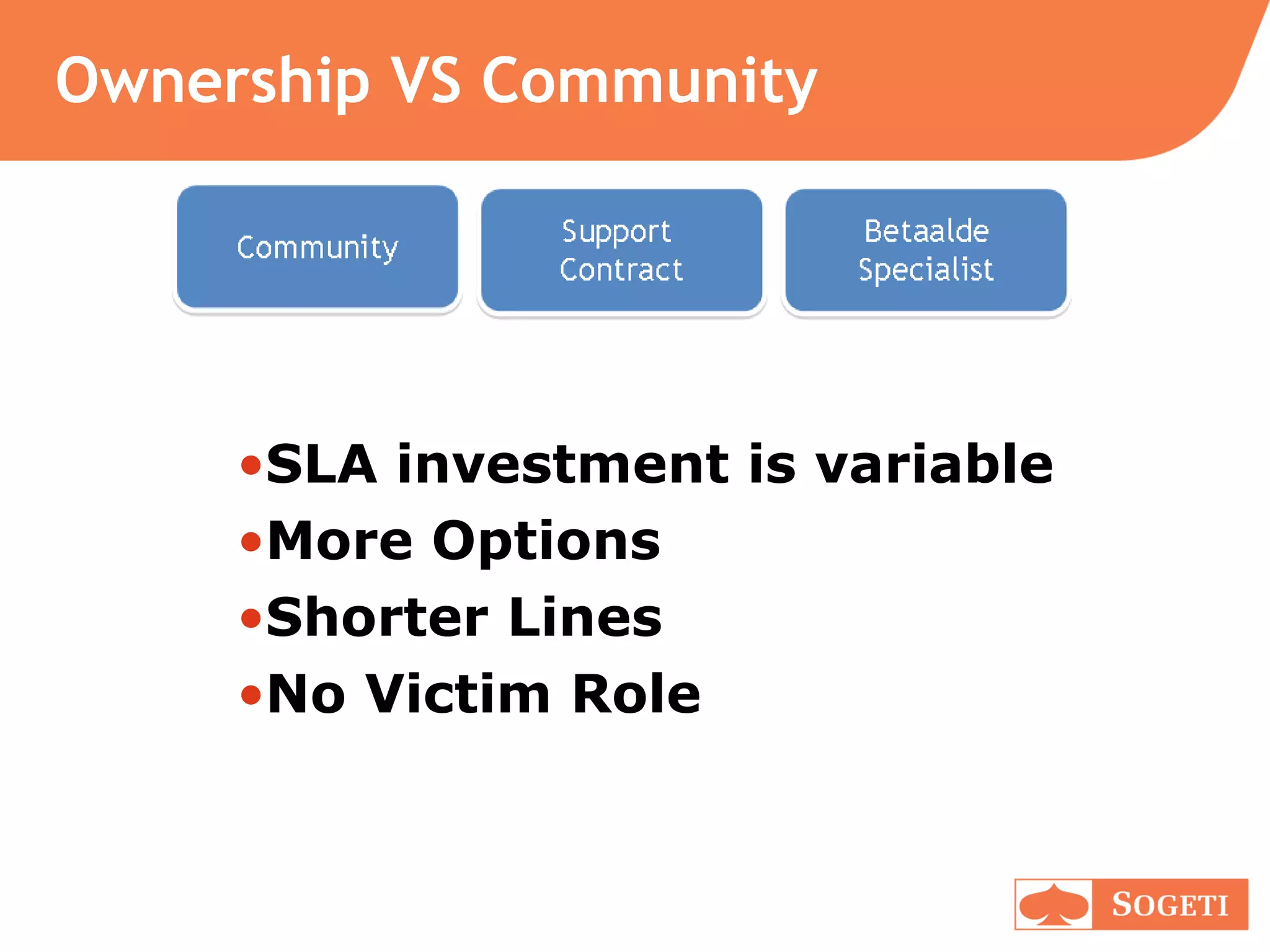 Ownership VS Community

Community

Support Contract

Betaalde Specialist

•SLA investment is variable
•More Options
•Shorter Lines
•No Victim Role

SOGETI